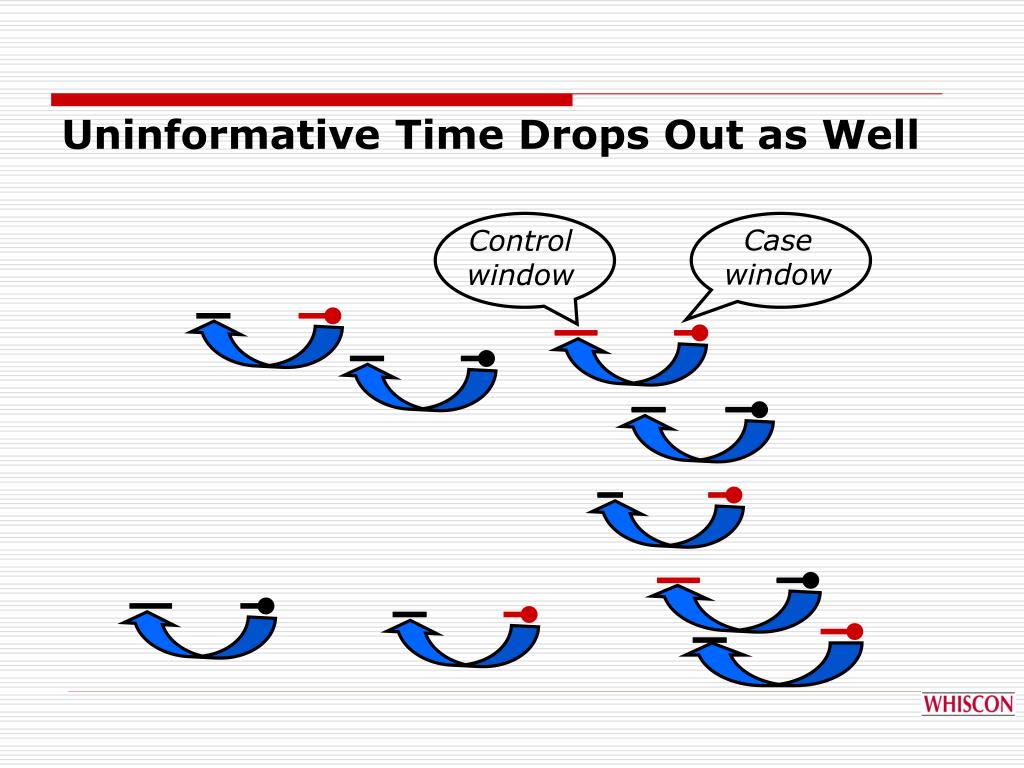 Uninformative Time Drops Out as Well

Control window

Case window

WHISCON